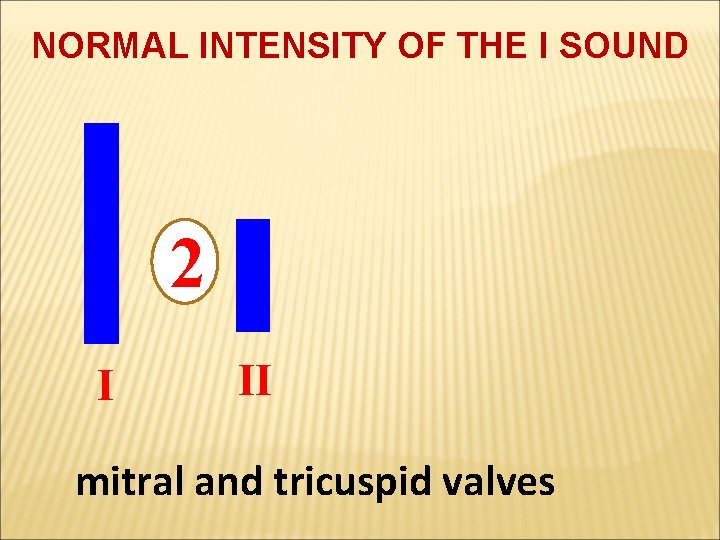 NORMAL INTENSITY OF THE I SOUND

2

I

II

mitral and tricuspid valves